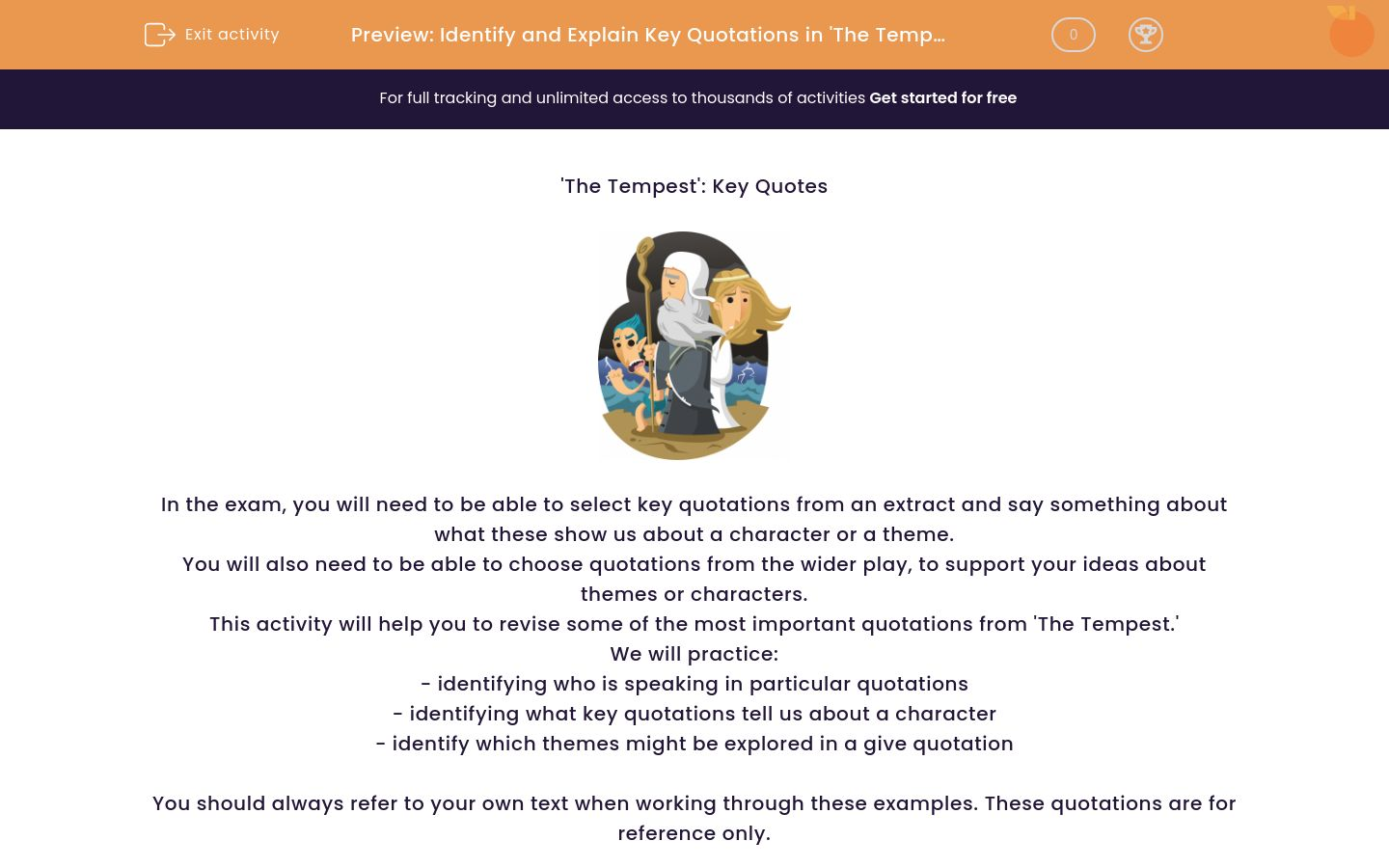 Exit activity

Preview: Identify and Explain Key Quotations in 'The Temp...

0

For full tracking and unlimited access to thousands of activities Get started for free

'The Tempest': Key Quotes

In the exam, you will need to be able to select key quotations from an extract and say something about what these show us about a character or a theme.
You will also need to be able to choose quotations from the wider play, to support your ideas about themes or characters.
This activity will help you to revise some of the most important quotations from 'The Tempest.'
We will practice:
- identifying who is speaking in particular quotations
- identifying what key quotations tell us about a character
- identify which themes might be explored in a give quotation

You should always refer to your own text when working through these examples. These quotations are for reference only.